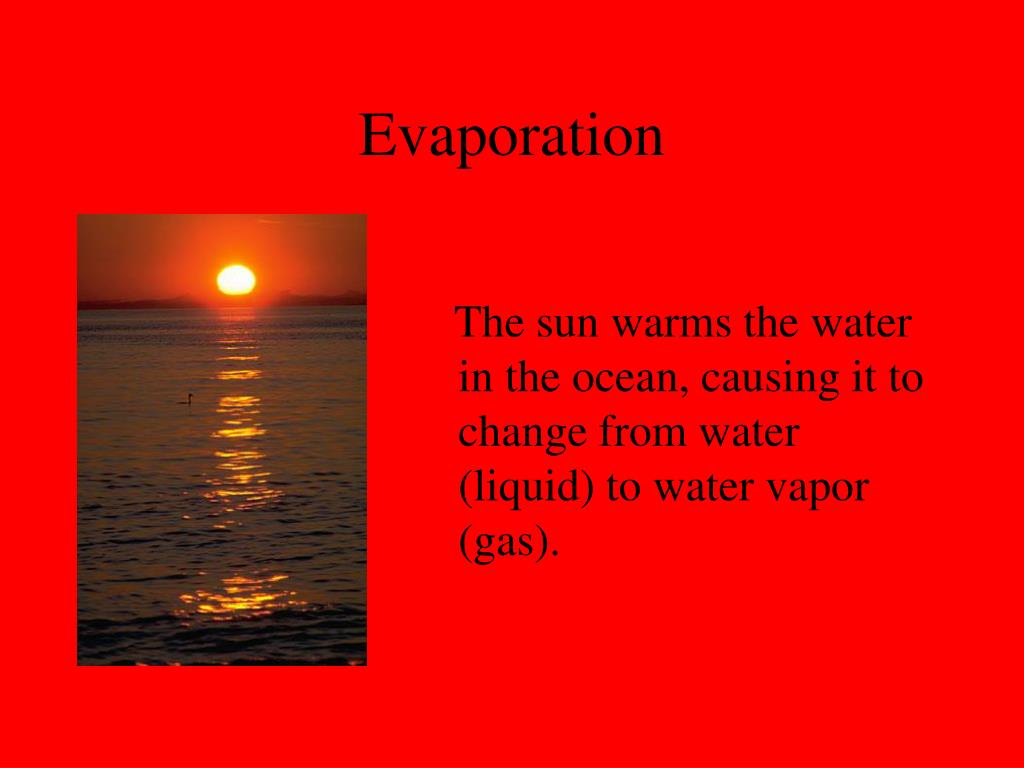 Evaporation

The sun warms the water in the ocean, causing it to change from water (liquid) to water vapor (gas).